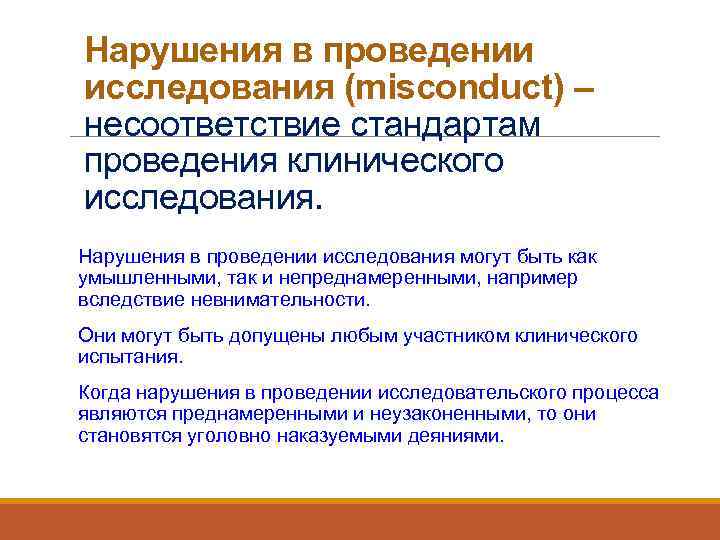 Нарушения в проведении исследования (misconduct) – несоответствие стандартам проведения клинического исследования.

Нарушения в проведении исследования могут быть как умышленными, так и непреднамеренными, например вследствие невнимательности.

Они могут быть допущены любым участником клинического испытания.

Когда нарушения в проведении исследовательского процесса являются преднамеренными и неузаконенными, то они становятся уголовно наказуемыми деяниями.